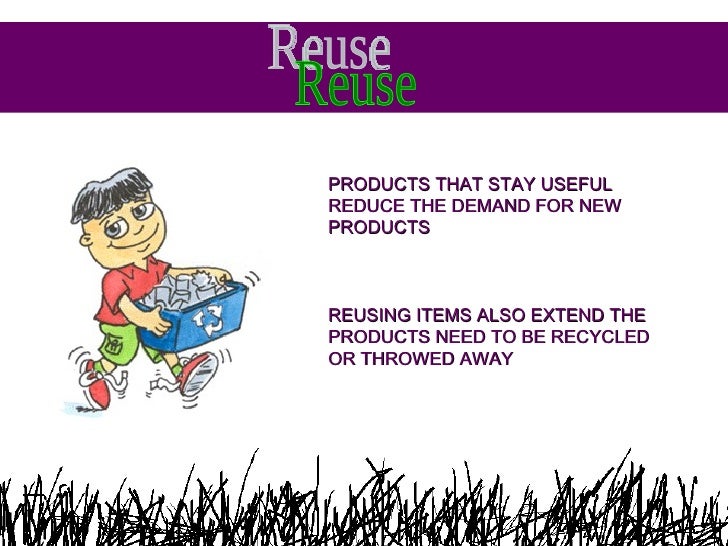 Reuse
Reuse

PRODUCTS THAT STAY USEFUL REDUCE THE DEMAND FOR NEW PRODUCTS

REUSING ITEMS ALSO EXTEND THE PRODUCTS NEED TO BE RECYCLED OR THROWED AWAY